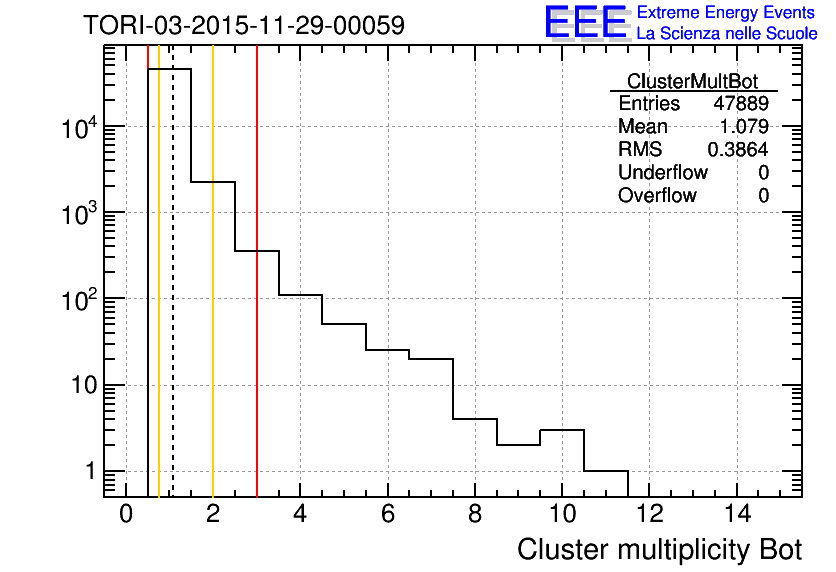 TORI-03-2015-11-29-00059

EEE Extreme Energy Events
La Scienza nelle Scuole

| ClusterMultBot | |
|---|---|
| Entries | 47889 |
| Mean | 1.079 |
| RMS | 0.3864 |
| Underflow | 0 |
| Overflow | 0 |

$10^4$
$10^3$
$10^2$
10
1

0 2 4 6 8 10 12 14

Cluster multiplicity Bot